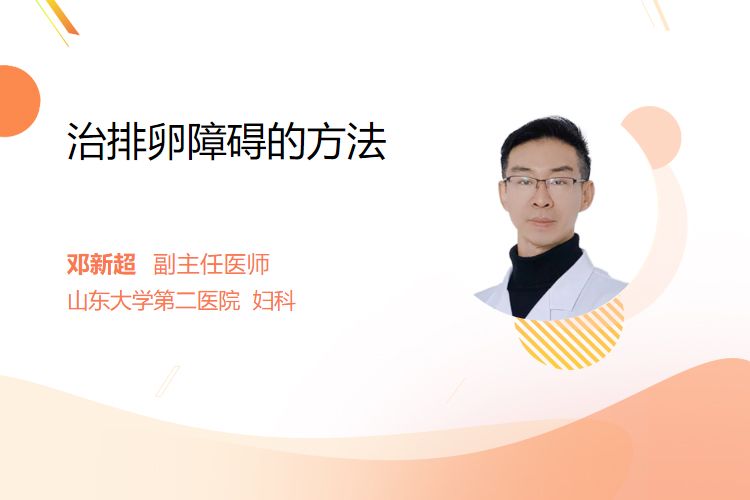 治排卵障碍的方法

邓新超 副主任医师
山东大学第二医院 妇科